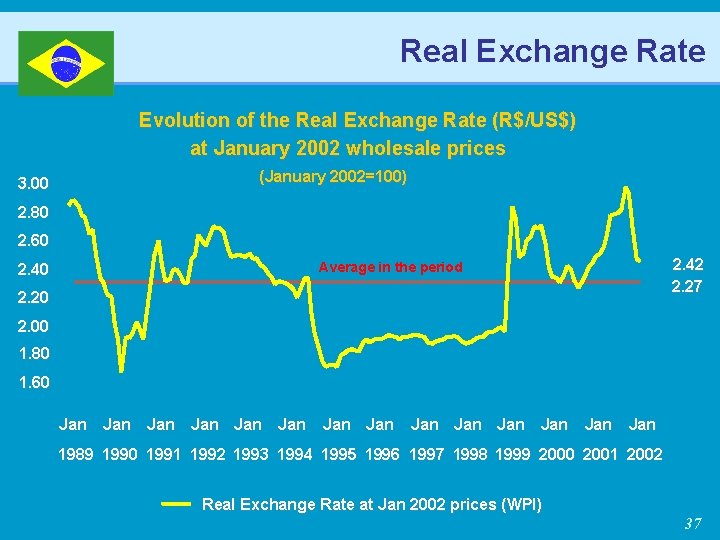 Real Exchange Rate

Evolution of the Real Exchange Rate (R$/US$) at January 2002 wholesale prices

(January 2002=100)

3.00
2.80
2.60
2.40
2.20
2.00
1.80
1.60

Average in the period

2.42
2.27

Jan 1989 Jan 1990 Jan 1991 Jan 1992 Jan 1993 Jan 1994 Jan 1995 Jan 1996 Jan 1997 Jan 1998 Jan 1999 Jan 2000 Jan 2001 Jan 2002

Real Exchange Rate at Jan 2002 prices (WPI)

37